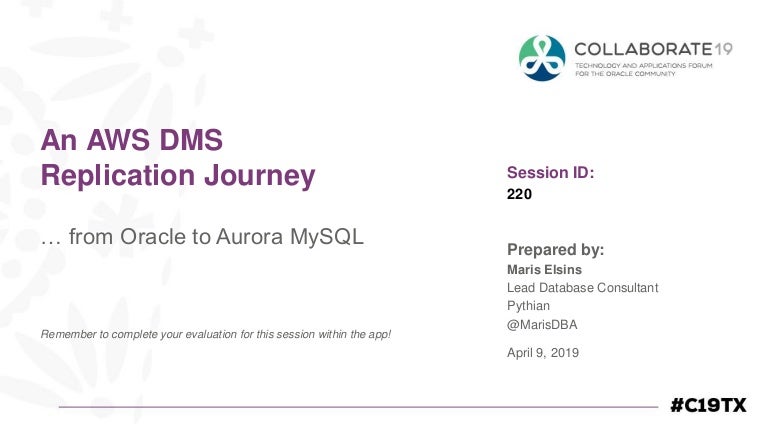 COLLABORATE19
TECHNOLOGY AND APPLICATIONS FORUM FOR THE ORACLE COMMUNITY

An AWS DMS Replication Journey

… from Oracle to Aurora MySQL

Remember to complete your evaluation for this session within the app!

Session ID:
220

Prepared by:
Maris Elsins
Lead Database Consultant
Pythian
@MarisDBA

April 9, 2019

#C19TX